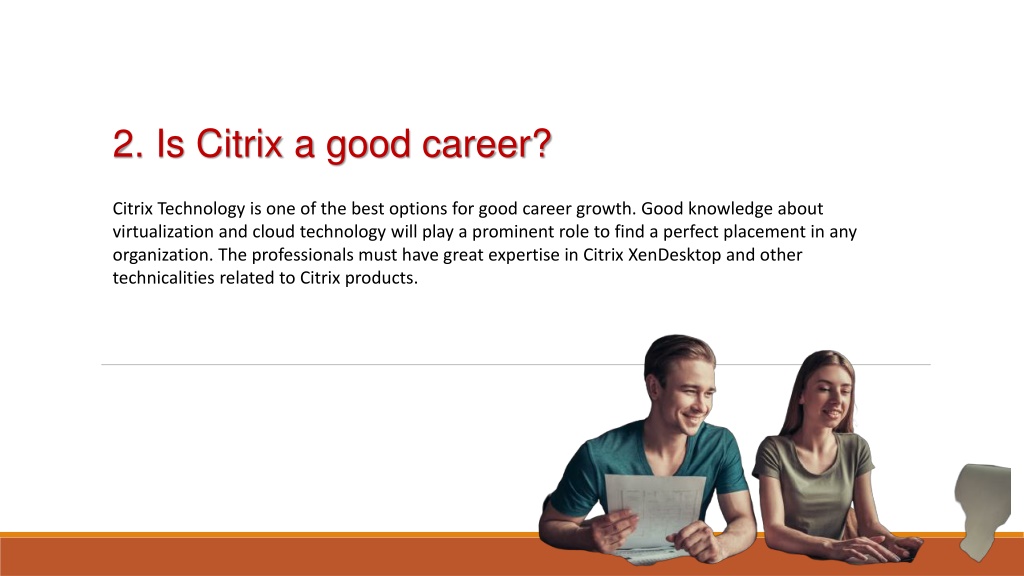 2. Is Citrix a good career?

Citrix Technology is one of the best options for good career growth. Good knowledge about virtualization and cloud technology will play a prominent role to find a perfect placement in any organization. The professionals must have great expertise in Citrix XenDesktop and other technicalities related to Citrix products.